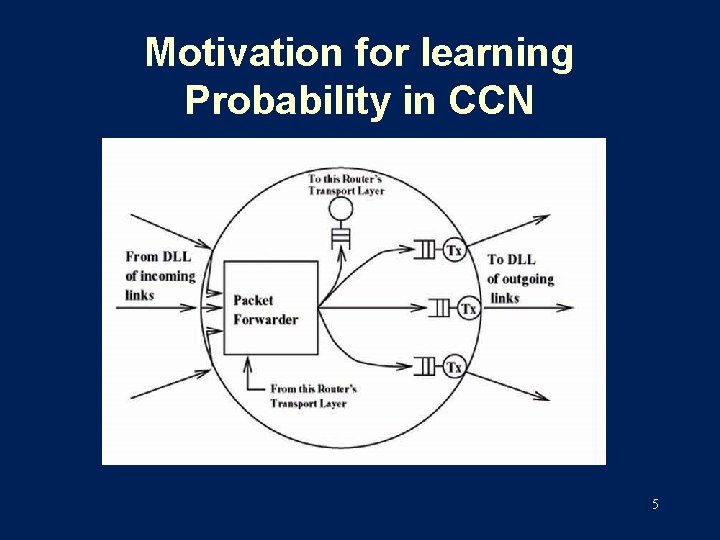 Motivation for learning Probability in CCN

To this Router's Transport Layer

From DLL of incoming links

Packet Forwarder

Tx

Tx

Tx

To DLL of outgoing links

From this Router's Transport Layer

5